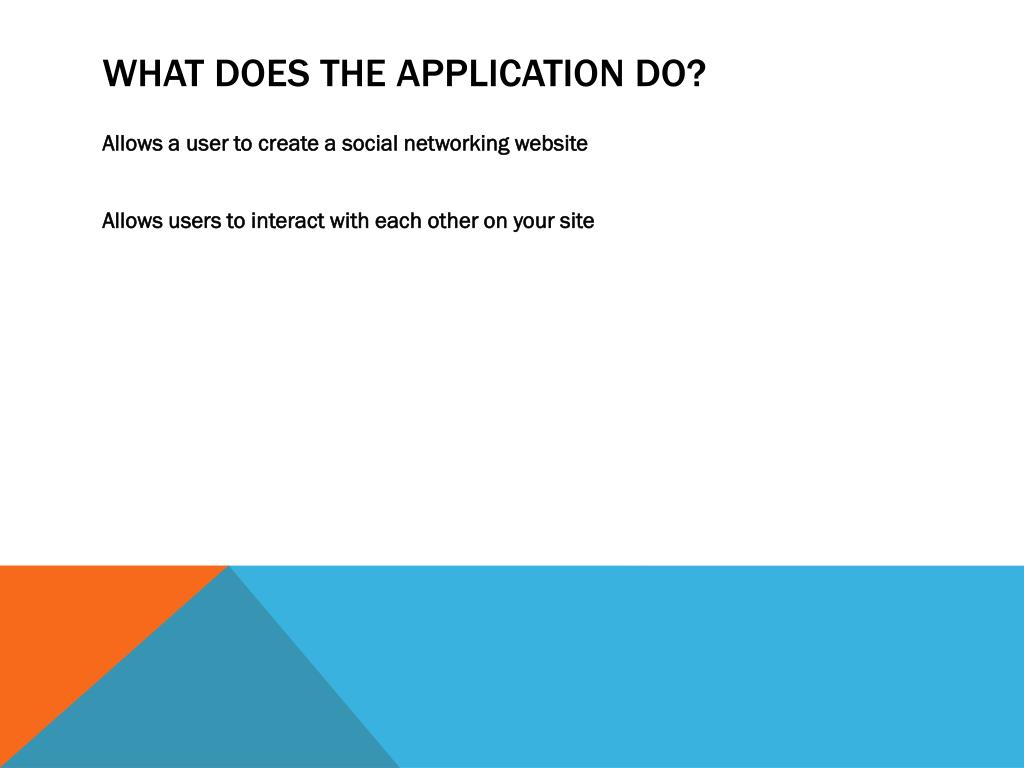 WHAT DOES THE APPLICATION DO?

Allows a user to create a social networking website

Allows users to interact with each other on your site